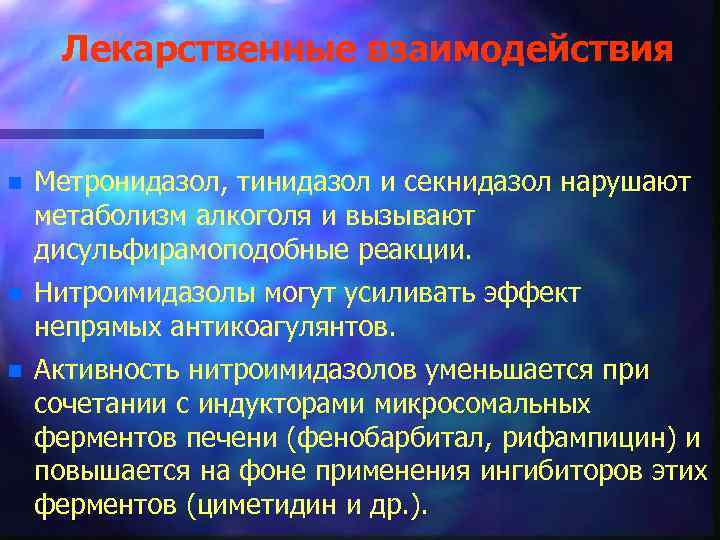 Лекарственные взаимодействия

Метронидазол, тинидазол и секнидазол нарушают метаболизм алкоголя и вызывают дисульфирамоподобные реакции.

Нитроимидазолы могут усиливать эффект непрямых антикоагулянтов.

Активность нитроимидазолов уменьшается при сочетании с индукторами микросомальных ферментов печени (фенобарбитал, рифампицин) и повышается на фоне применения ингибиторов этих ферментов (циметидин и др.).